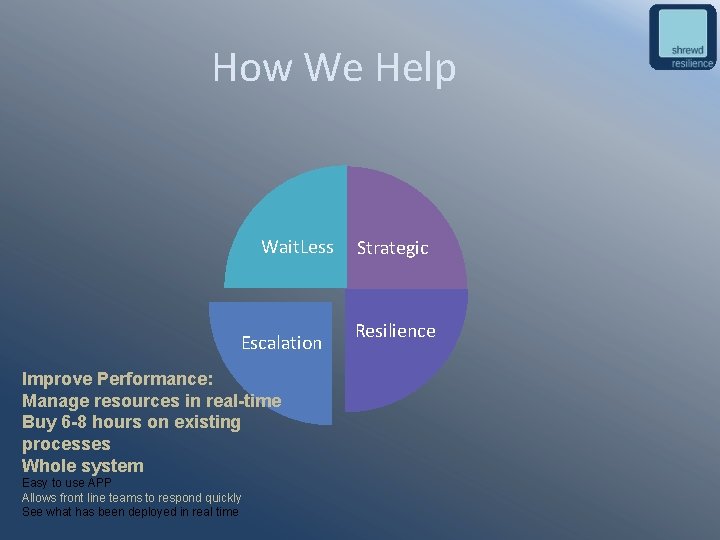 shrewd
resilience

How We Help

WaitLess
Strategic
Escalation
Resilience

Improve Performance:
Manage resources in real-time
Buy 6-8 hours on existing processes
Whole system

Easy to use APP
Allows front line teams to respond quickly
See what has been deployed in real time